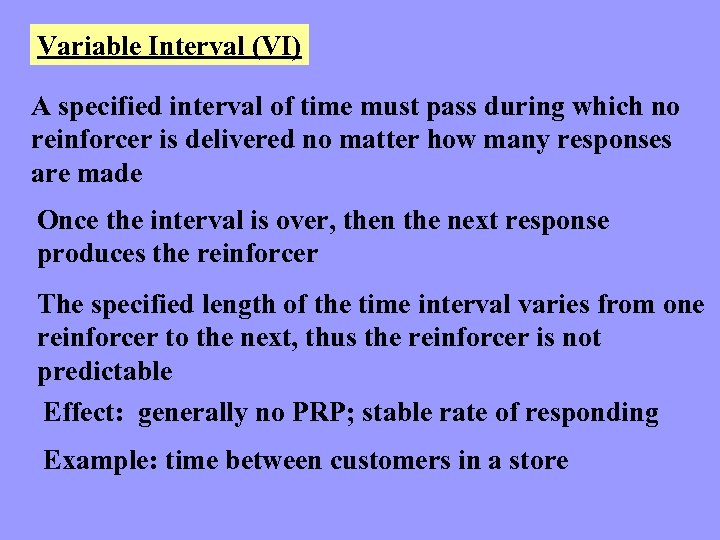 Variable Interval (VI)

A specified interval of time must pass during which no reinforcer is delivered no matter how many responses are made

Once the interval is over, then the next response produces the reinforcer

The specified length of the time interval varies from one reinforcer to the next, thus the reinforcer is not predictable

Effect: generally no PRP; stable rate of responding

Example: time between customers in a store